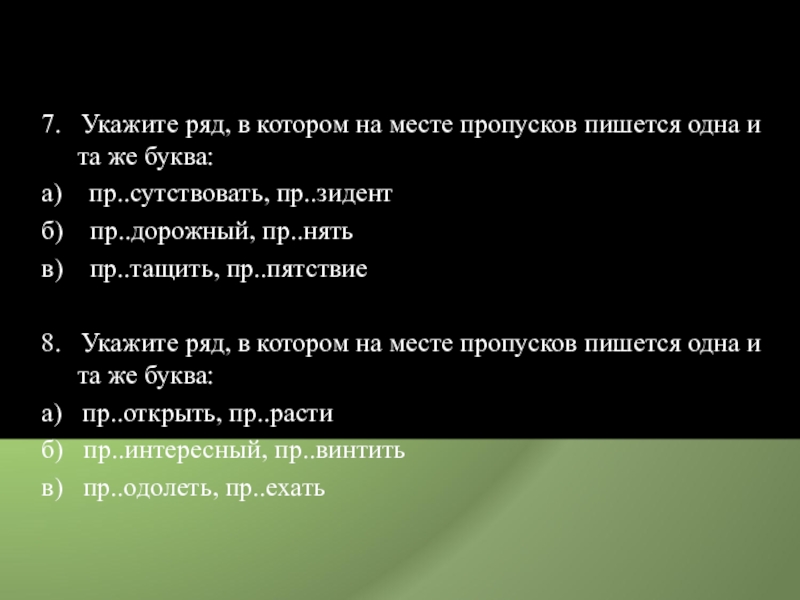 7. Укажите ряд, в котором на месте пропусков пишется одна и та же буква:

а) пр..сутствовать, пр..зидент

б) пр..дорожный, пр..нять

в) пр..тащить, пр..пятствие

8. Укажите ряд, в котором на месте пропусков пишется одна и та же буква:

а) пр..открыть, пр..расти

б) пр..интересный, пр..винтить

в) пр..одолеть, пр..ехать